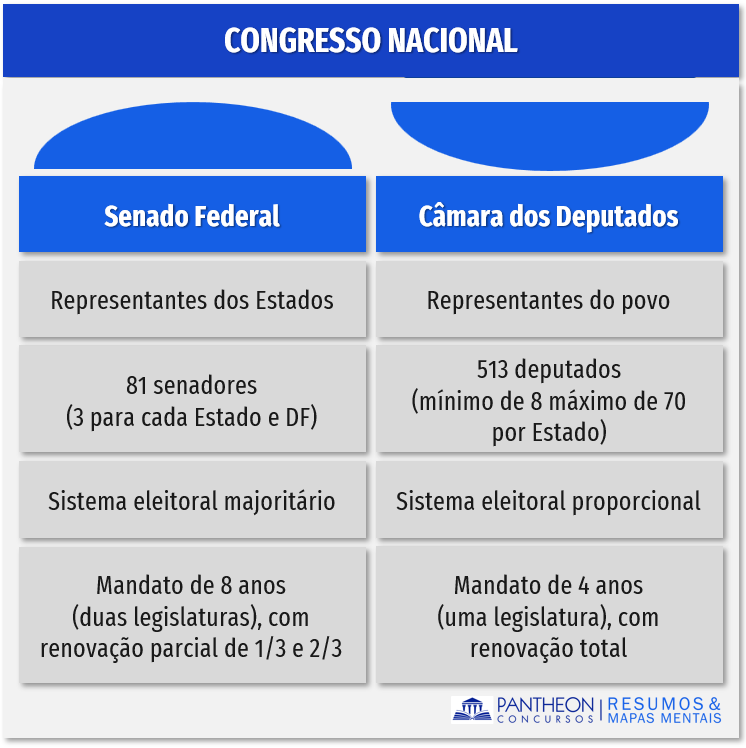 CONGRESSO NACIONAL

| Senado Federal | Câmara dos Deputados |
|---|---|
| Representantes dos Estados | Representantes do povo |
| 81 senadores (3 para cada Estado e DF) | 513 deputados (mínimo de 8 máximo de 70 por Estado) |
| Sistema eleitoral majoritário | Sistema eleitoral proporcional |
| Mandato de 8 anos (duas legislaturas), com renovação parcial de 1/3 e 2/3 | Mandato de 4 anos (uma legislatura), com renovação total |

PANTHEON CONCURSOS | RESUMOS & MAPAS MENTAIS